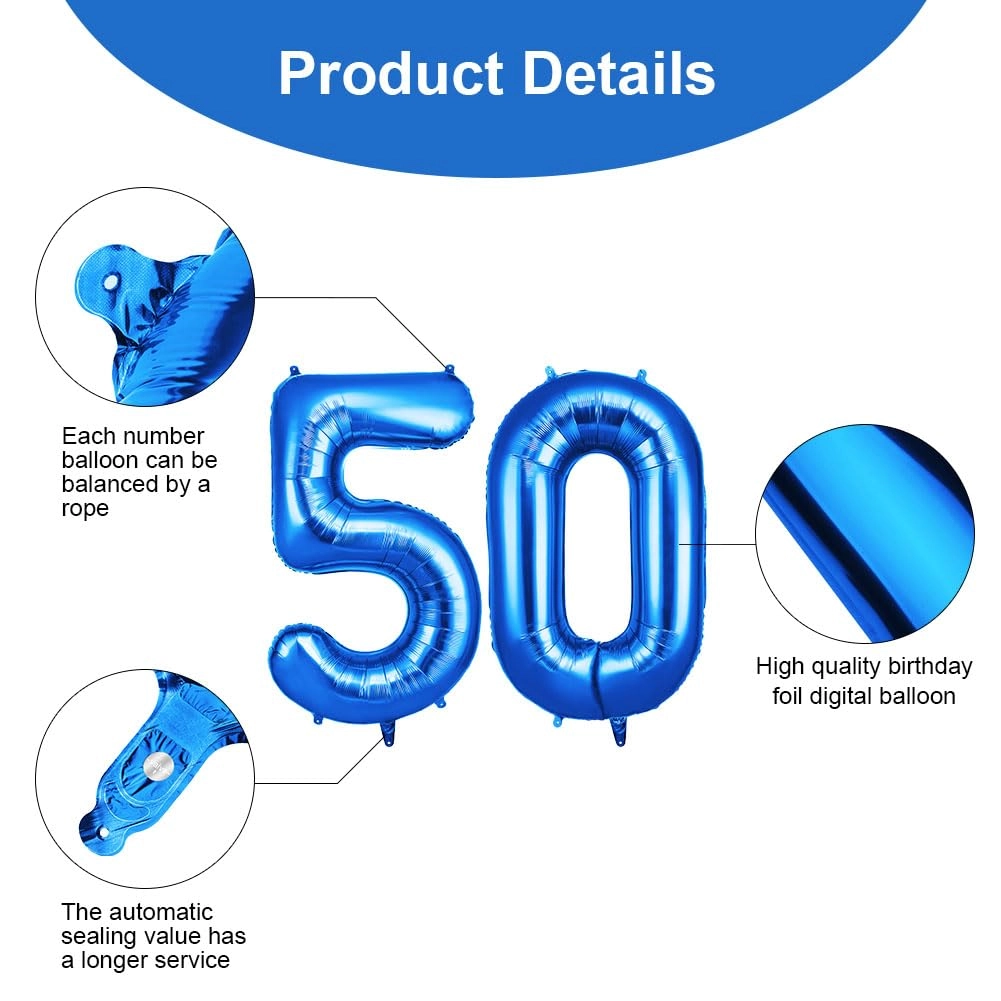 Product Details

Each number balloon can be balanced by a rope

50

High quality birthday foil digital balloon

The automatic sealing value has a longer service